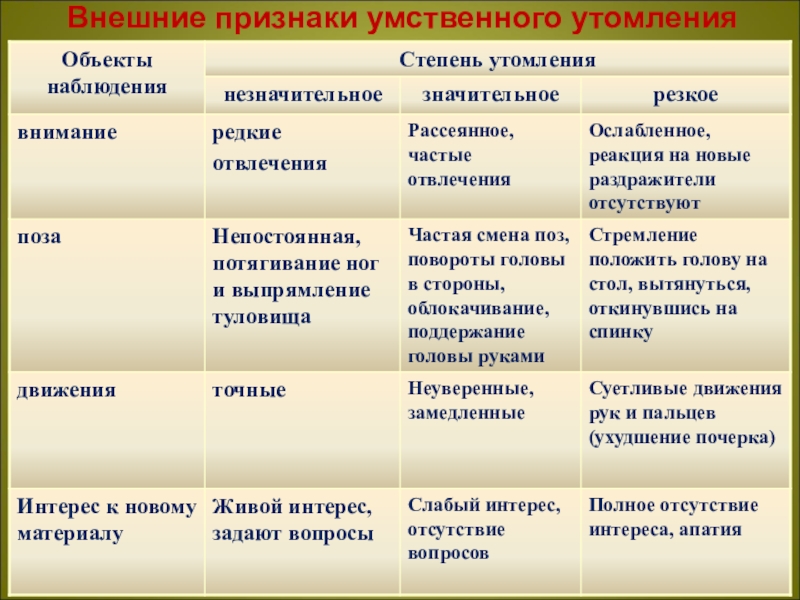 Внешние признаки умственного утомления

| Объекты наблюдения | Степень утомления | | |
|---|---|---|---|
| | незначительное | значительное | резкое |
| внимание | редкие отвлечения | Рассеянное, частые отвлечения | Ослабленное, реакция на новые раздражители отсутствуют |
| поза | Непостоянная, потягивание ног и выпрямление туловища | Частая смена поз, повороты головы в стороны, облокачивание, поддержание головы руками | Стремление положить голову на стол, вытянуться, откинувшись на спинку |
| движения | точные | Неуверенные, замедленные | Суетливые движения рук и пальцев (ухудшение почерка) |
| Интерес к новому материалу | Живой интерес, задают вопросы | Слабый интерес, отсутствие вопросов | Полное отсутствие интереса, апатия |